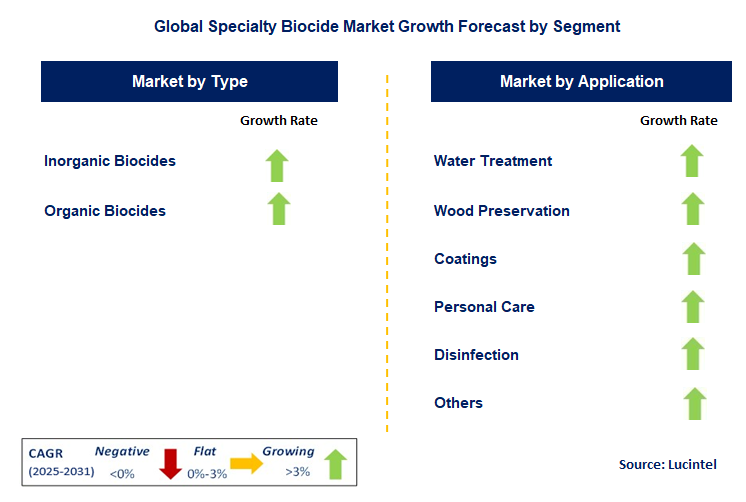 Global Specialty Biocide Market Growth Forecast by Segment

Market by Type

Growth Rate

Inorganic Biocides

Organic Biocides

Market by Application

Growth Rate

Water Treatment

Wood Preservation

Coatings

Personal Care

Disinfection

Others

CAGR (2025-2031) Negative <0% Flat 0%-3% Growing >3%

Source: Lucintel